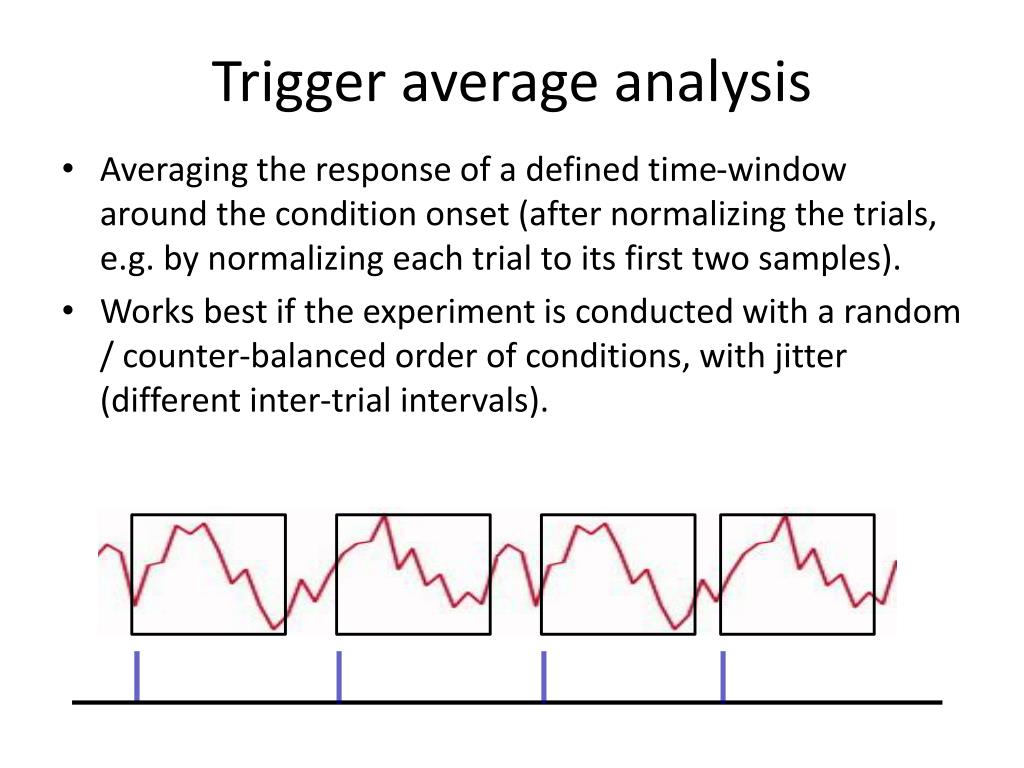 Trigger average analysis

• Averaging the response of a defined time-window around the condition onset (after normalizing the trials, e.g. by normalizing each trial to its first two samples).

• Works best if the experiment is conducted with a random / counter-balanced order of conditions, with jitter (different inter-trial intervals).